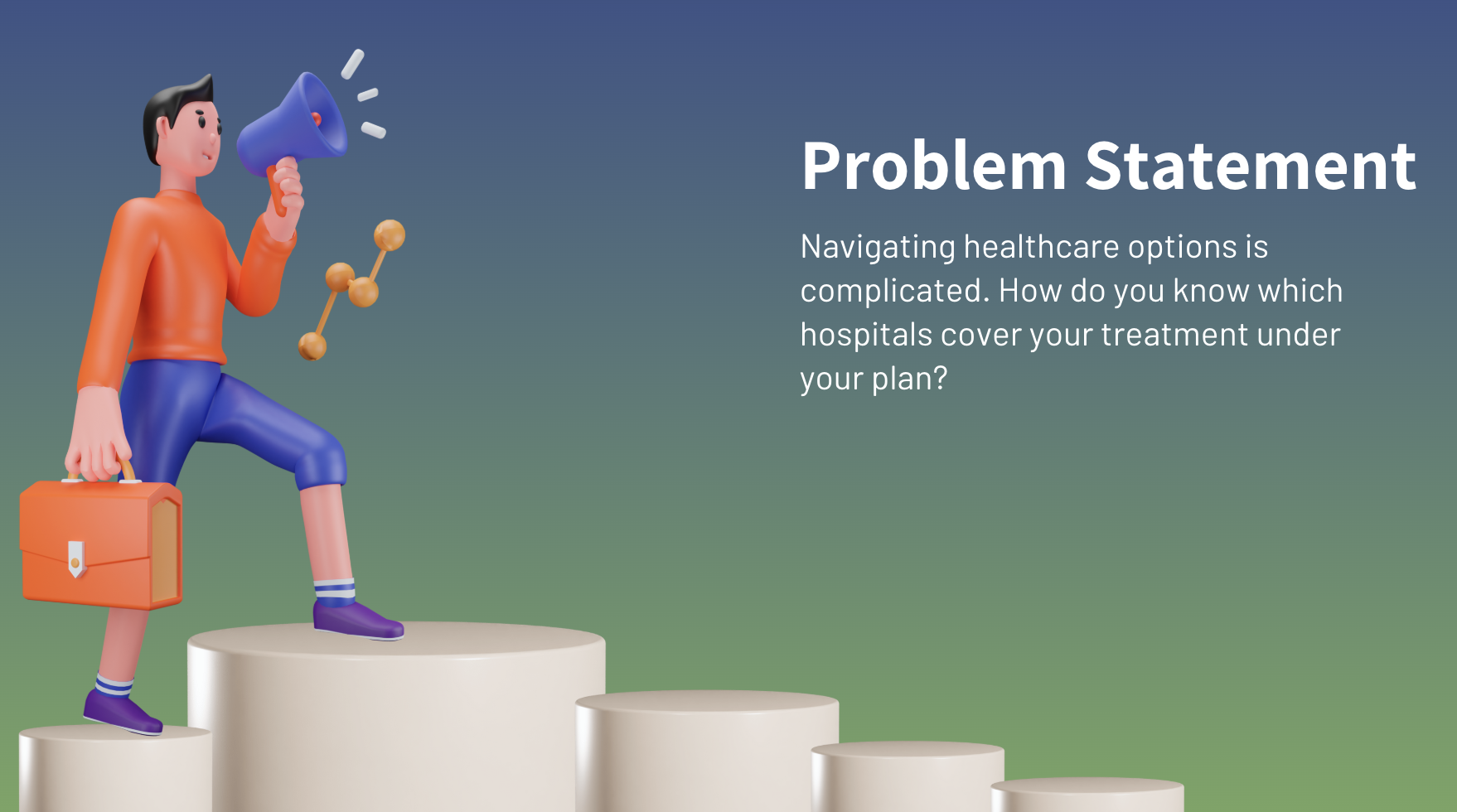 Problem Statement

Navigating healthcare options is complicated. How do you know which hospitals cover your treatment under your plan?